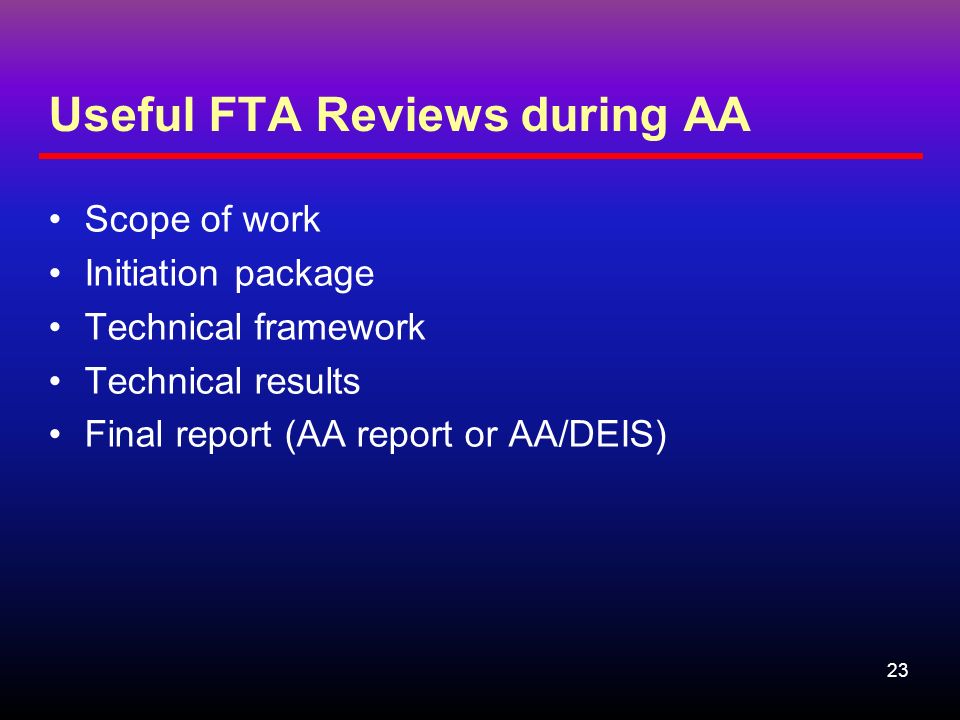 Useful FTA Reviews during AA

• Scope of work
• Initiation package
• Technical framework
• Technical results
• Final report (AA report or AA/DEIS)

23